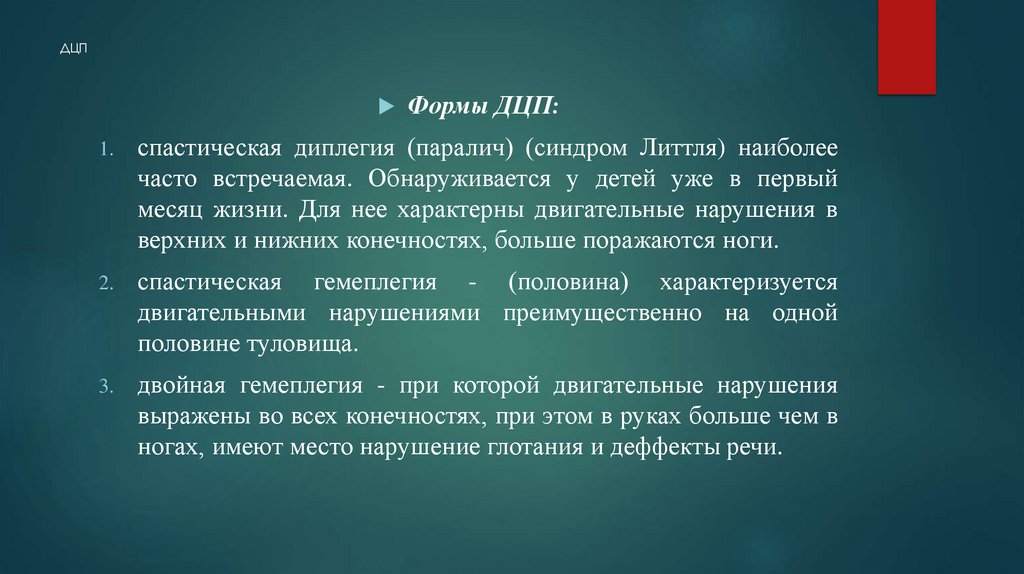 ДЦП

Формы ДЦП:

1. спастическая диплегия (паралич) (синдром Литтля) наиболее часто встречаемая. Обнаруживается у детей уже в первый месяц жизни. Для нее характерны двигательные нарушения в верхних и нижних конечностях, больше поражаются ноги.

2. спастическая гемеплегия - (половина) характеризуется двигательными нарушениями преимущественно на одной половине туловища.

3. двойная гемеплегия - при которой двигательные нарушения выражены во всех конечностях, при этом в руках больше чем в ногах, имеют место нарушение глотания и деффекты речи.